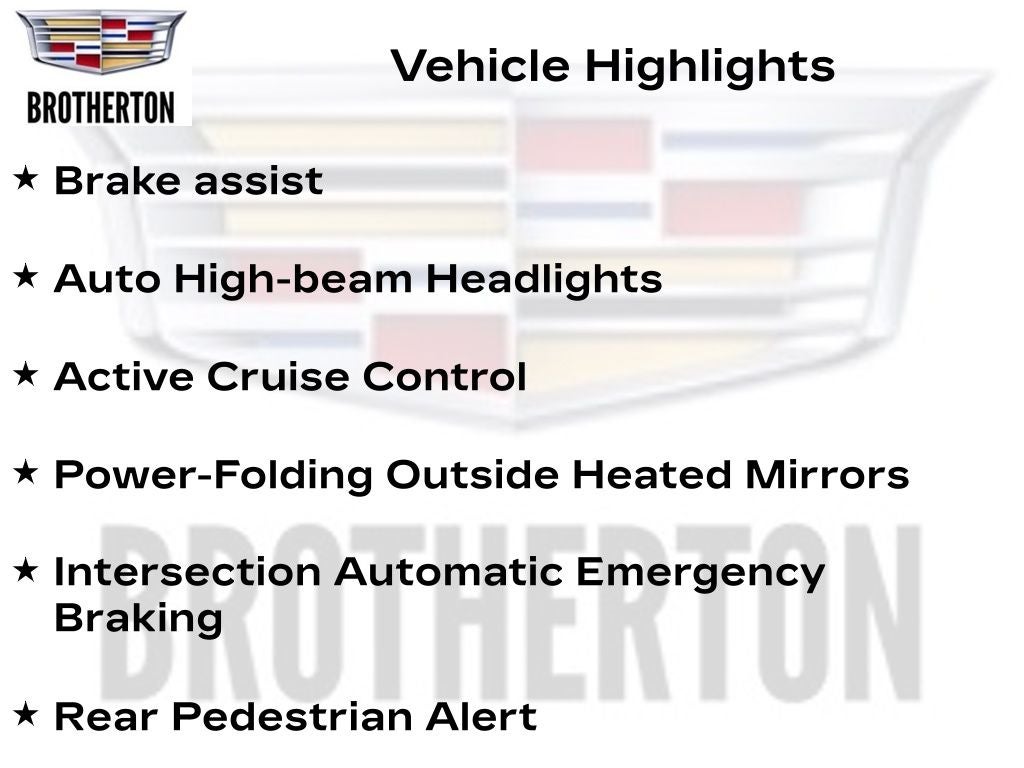 BROTHERTON

Vehicle Highlights

★ Brake assist

★ Auto High-beam Headlights

★ Active Cruise Control

★ Power-Folding Outside Heated Mirrors

★ Intersection Automatic Emergency Braking

★ Rear Pedestrian Alert

BROTHERTON